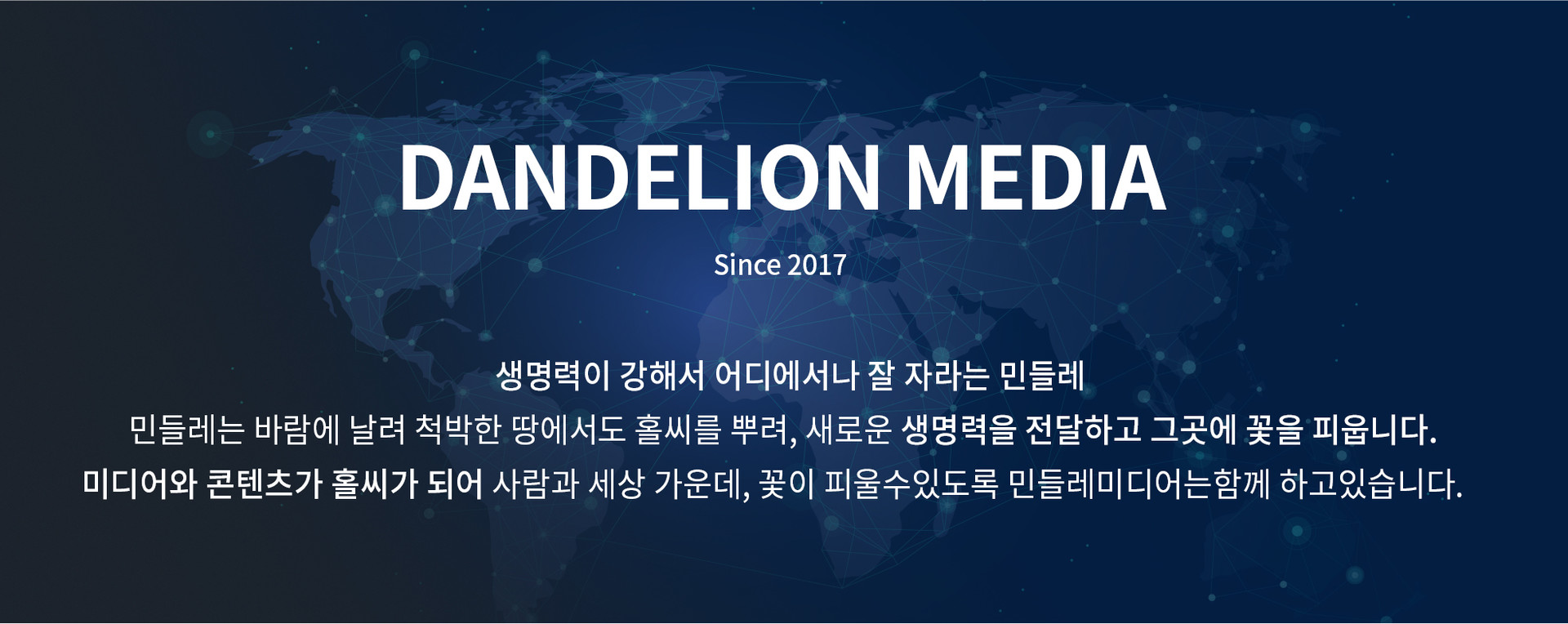 DANDELION MEDIA

Since 2017

생명력이 강해서 어디에서나 잘 자라는 민들레
민들레는 바람에 날려 척박한 땅에서도 홀씨를 뿌려, 새로운 생명력을 전달하고 그곳에 꽃을 피웁니다.
미디어와 콘텐츠가 홀씨가 되어 사람과 세상 가운데, 꽃이 피울수있도록 민들레미디어는함께 하고있습니다.